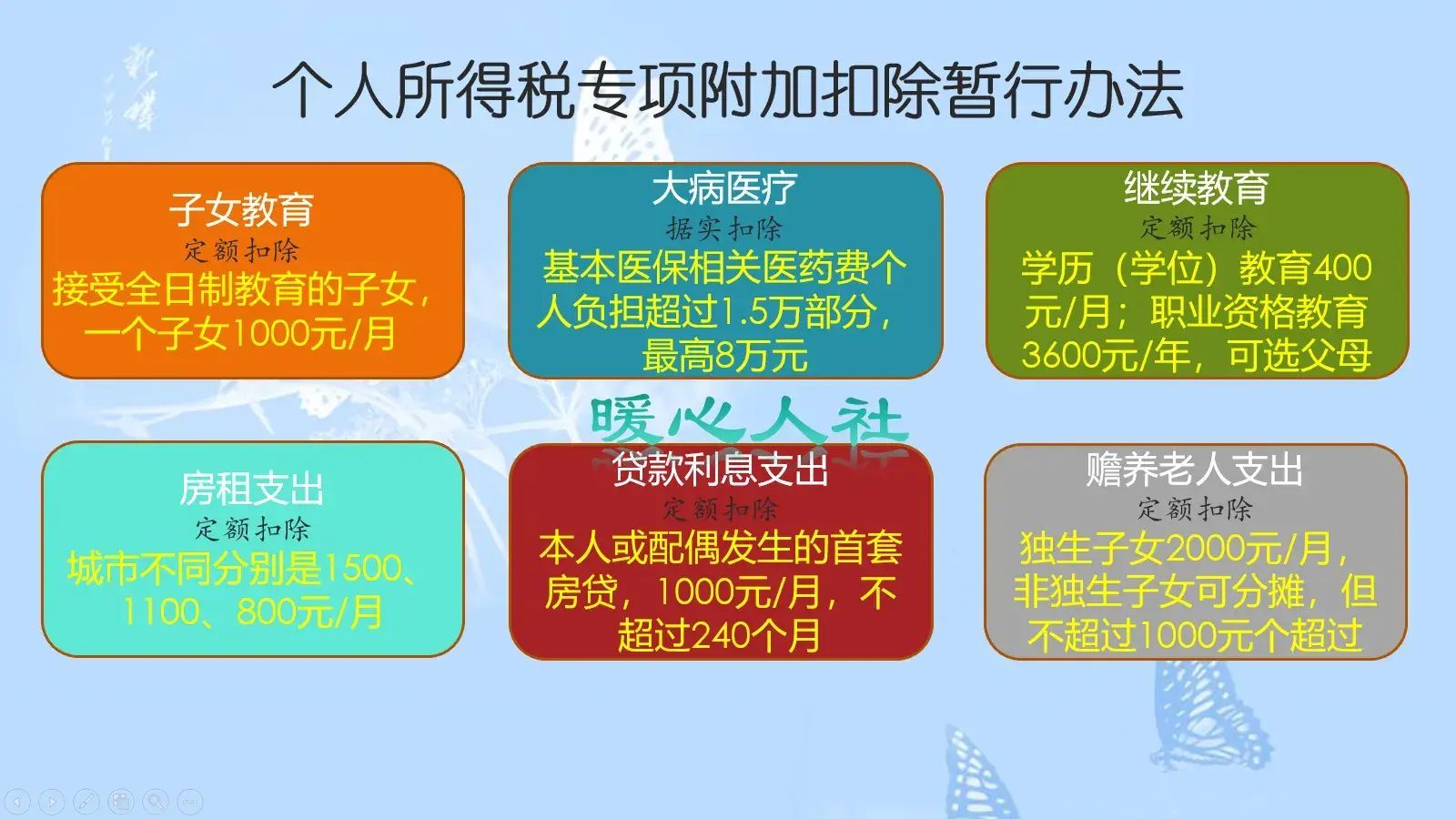 个人所得税专项附加扣除暂行办法

子女教育
定额扣除
接受全日制教育的子女，一个子女1000元/月

大病医疗
据实扣除
基本医保相关医药费个人负担超过1.5万部分，最高8万元

继续教育
定额扣除
学历（学位）教育400元/月；职业资格教育3600元/年，可选父母

暖心人社

房租支出
定额扣除
城市不同分别是1500、1100、800元/月

贷款利息支出
定额扣除
本人或配偶发生的首套房贷，1000元/月，不超过240个月

赡养老人支出
定额扣除
独生子女2000元/月，非独生子女可分摊，但不超过1000元个超过